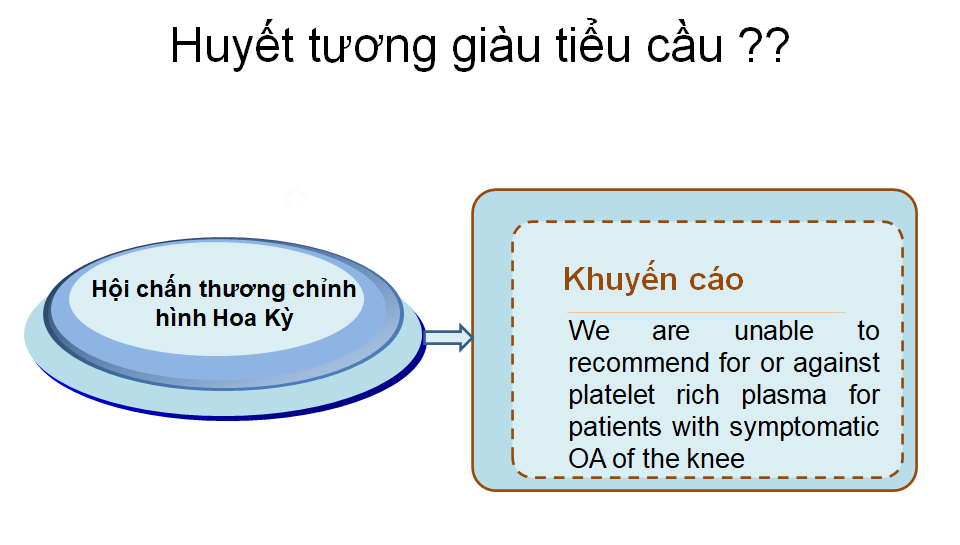 Huyết tương giàu tiểu cầu ??

Hội chấn thương chỉnh hình Hoa Kỳ

Khuyến cáo

We are unable to recommend for or against platelet rich plasma for patients with symptomatic OA of the knee